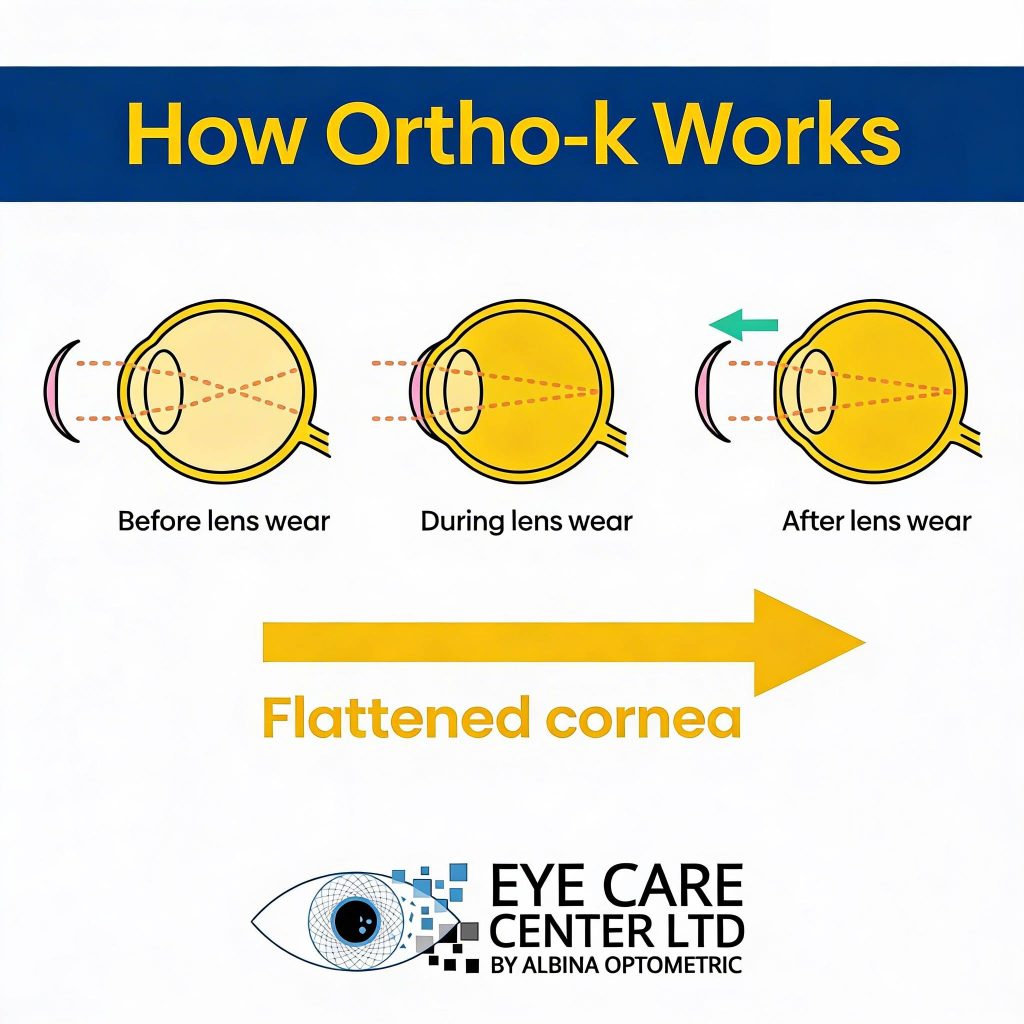 How Ortho-k Works

Before lens wear

During lens wear

After lens wear

Flattened cornea

EYE CARE
CENTER LTD
BY ALBINA OPTOMETRIC